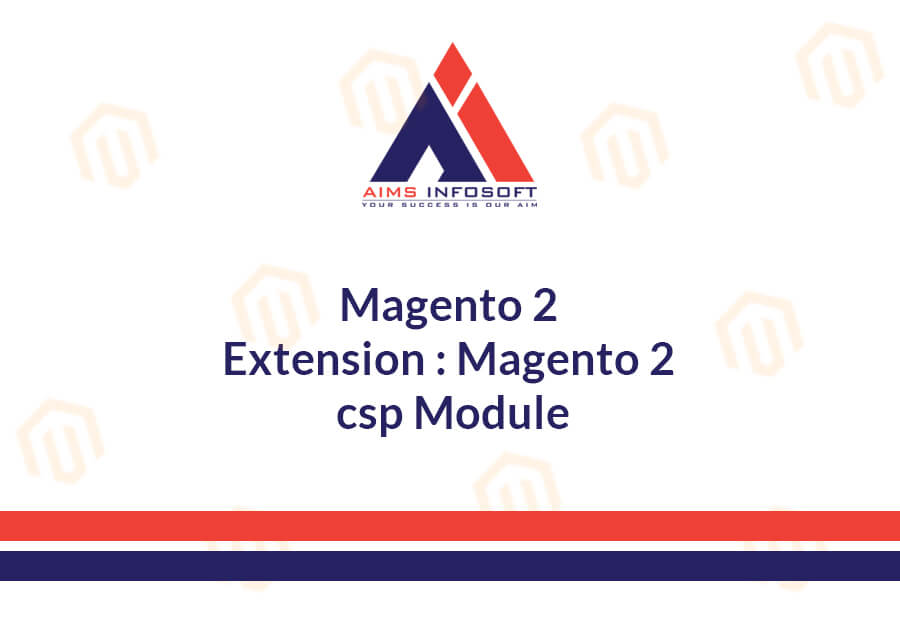 AIMS INFOSOFT
YOUR SUCCESS IS OUR AIM

Magento 2
Extension : Magento 2
csp Module